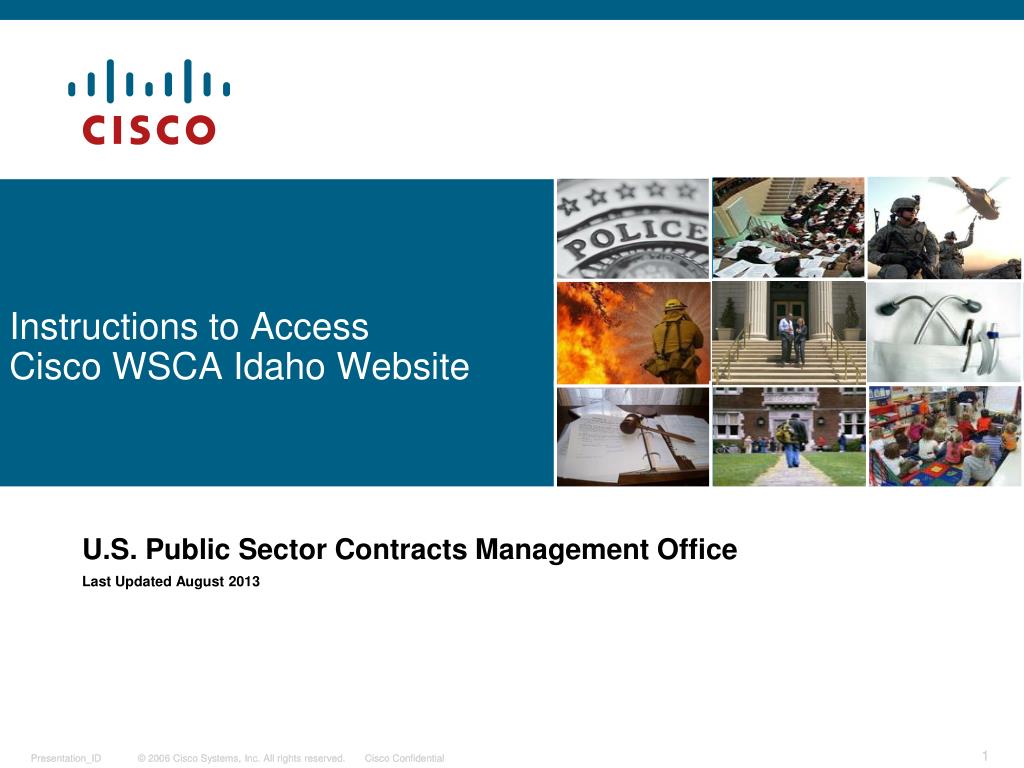 CISCO

Instructions to Access
Cisco WSCA Idaho Website

POLICE

U.S. Public Sector Contracts Management Office

Last Updated August 2013

Presentation_ID © 2006 Cisco Systems, Inc. All rights reserved. Cisco Confidential 1